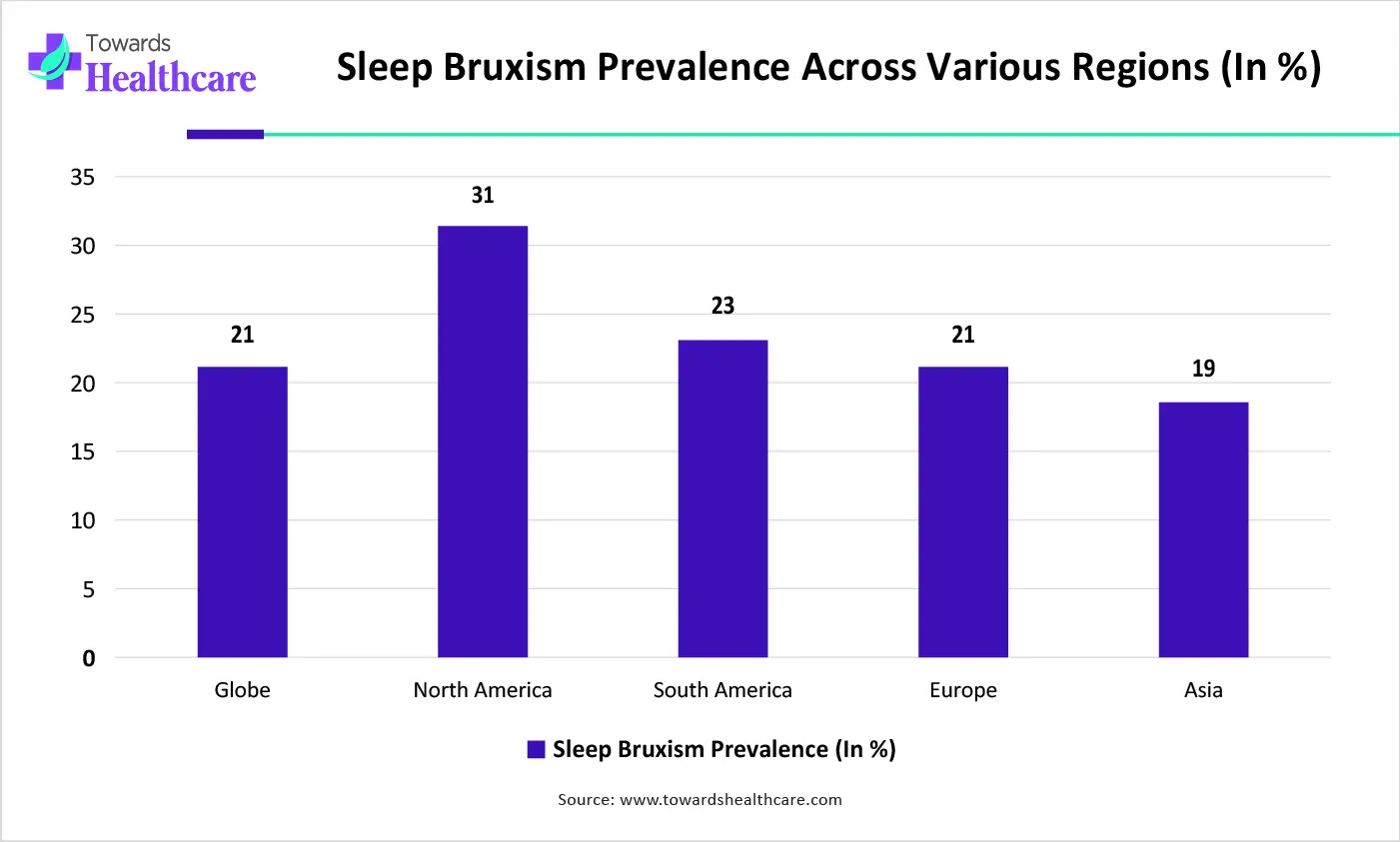 Towards Healthcare

Sleep Bruxism Prevalence Across Various Regions (In %)

35
30
25
20
15
10
5
0

21
31
23
21
19

Globe
North America
South America
Europe
Asia

Sleep Bruxism Prevalence (In %)

Source: www.towardshealthcare.com